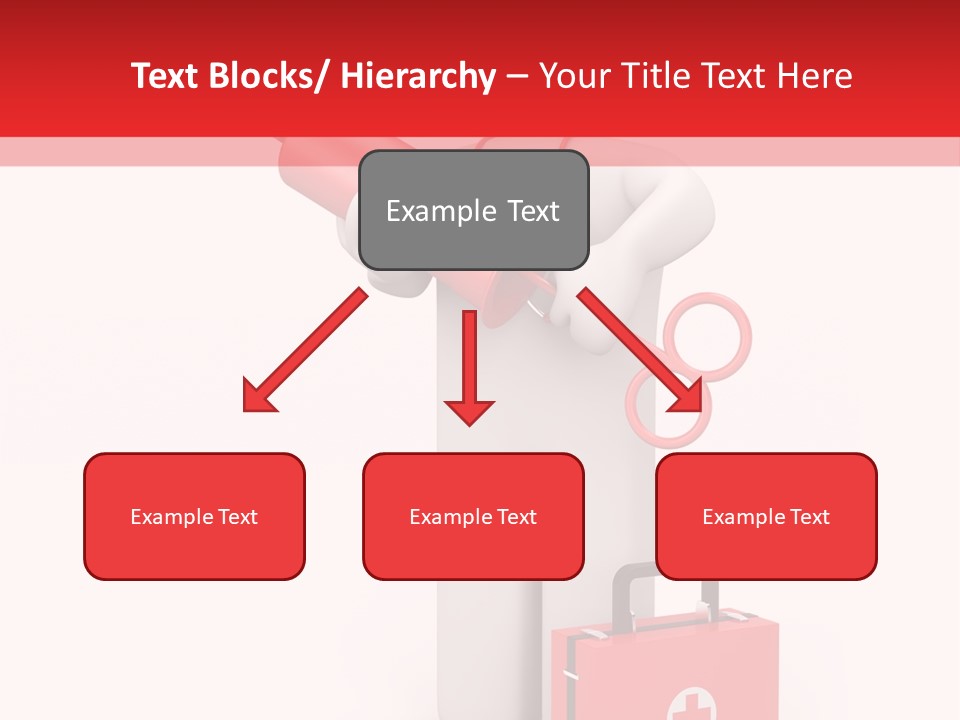 Text Blocks/ Hierarchy – Your Title Text Here

Example Text

Example Text

Example Text

Example Text